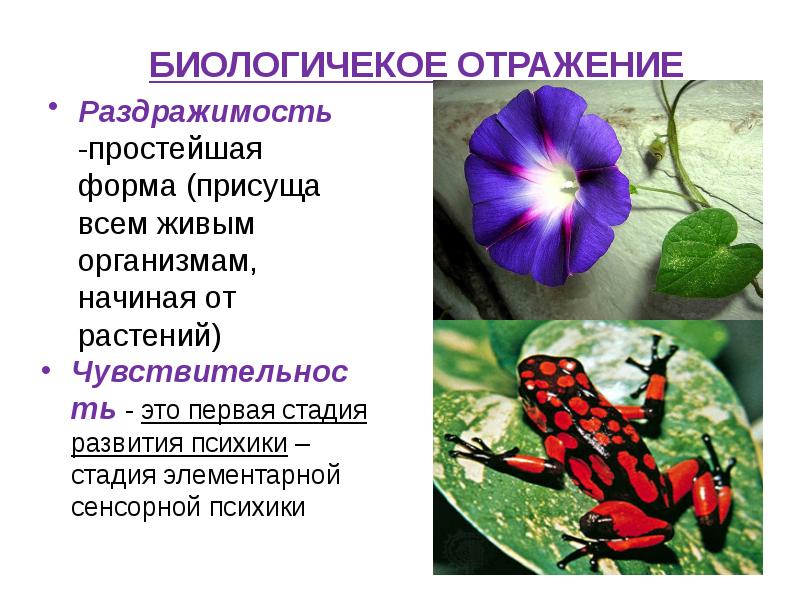 БИОЛОГИЧЕКОЕ ОТРАЖЕНИЕ

• Раздражимость -простейшая форма (присуща всем живым организмам, начиная от растений)

• Чувствительность - это первая стадия развития психики – стадия элементарной сенсорной психики